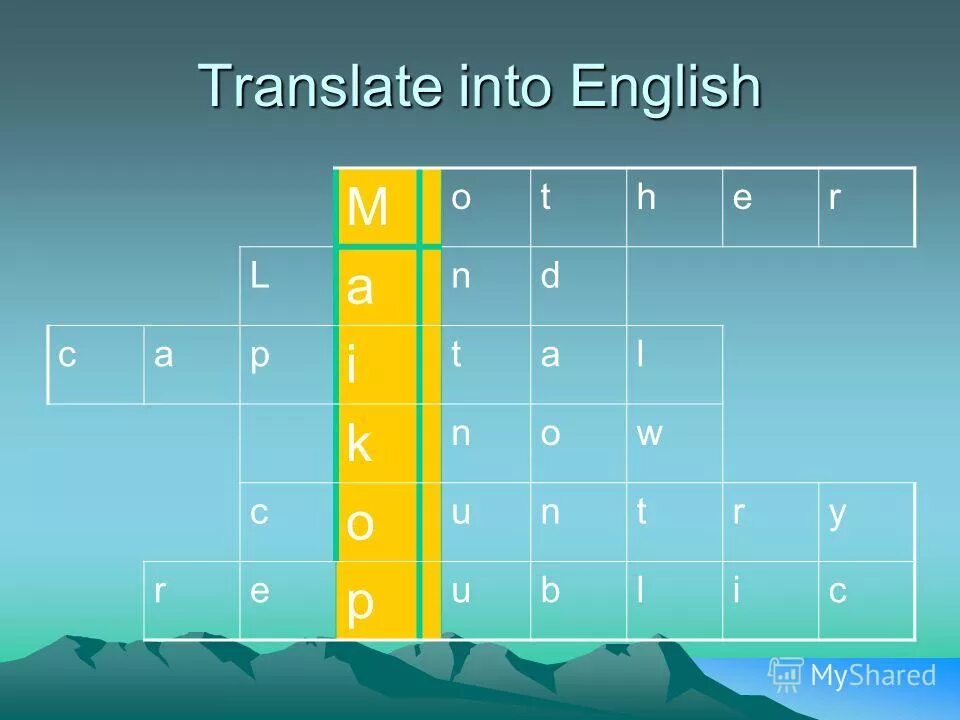 Translate into English

|  |  |  | M | o | t | h | e | r |
|---|---|---|---|---|---|---|---|---|
|  |  | L | a | n | d |  |  |  |
| c | a | p | i | t | a | l |  |  |
|  |  |  | k | n | o | w |  |  |
|  |  | c | o | u | n | t | r | y |
|  | r | e | p | u | b | l | i | c |

MyShared